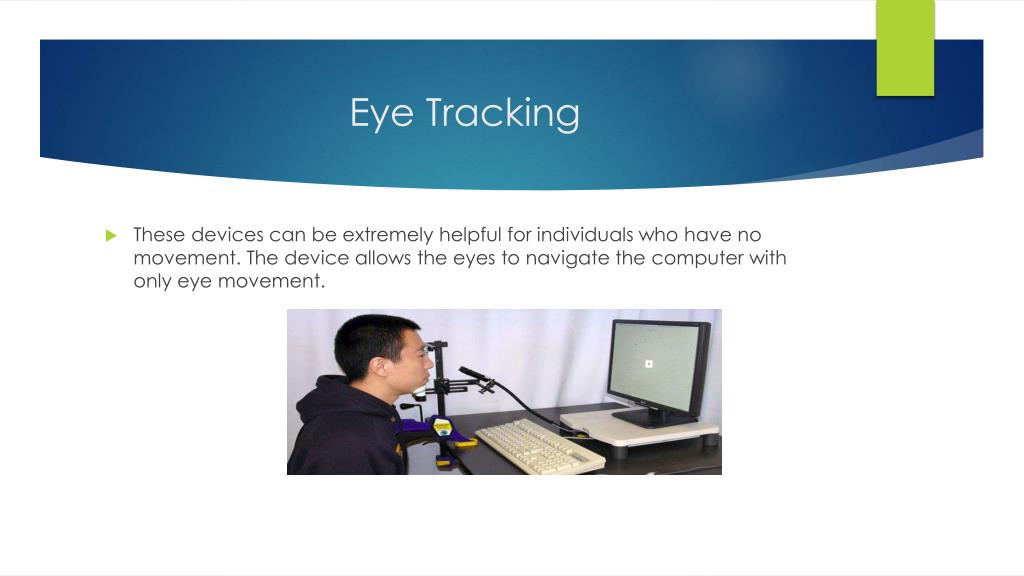 Eye Tracking

These devices can be extremely helpful for individuals who have no movement. The device allows the eyes to navigate the computer with only eye movement.